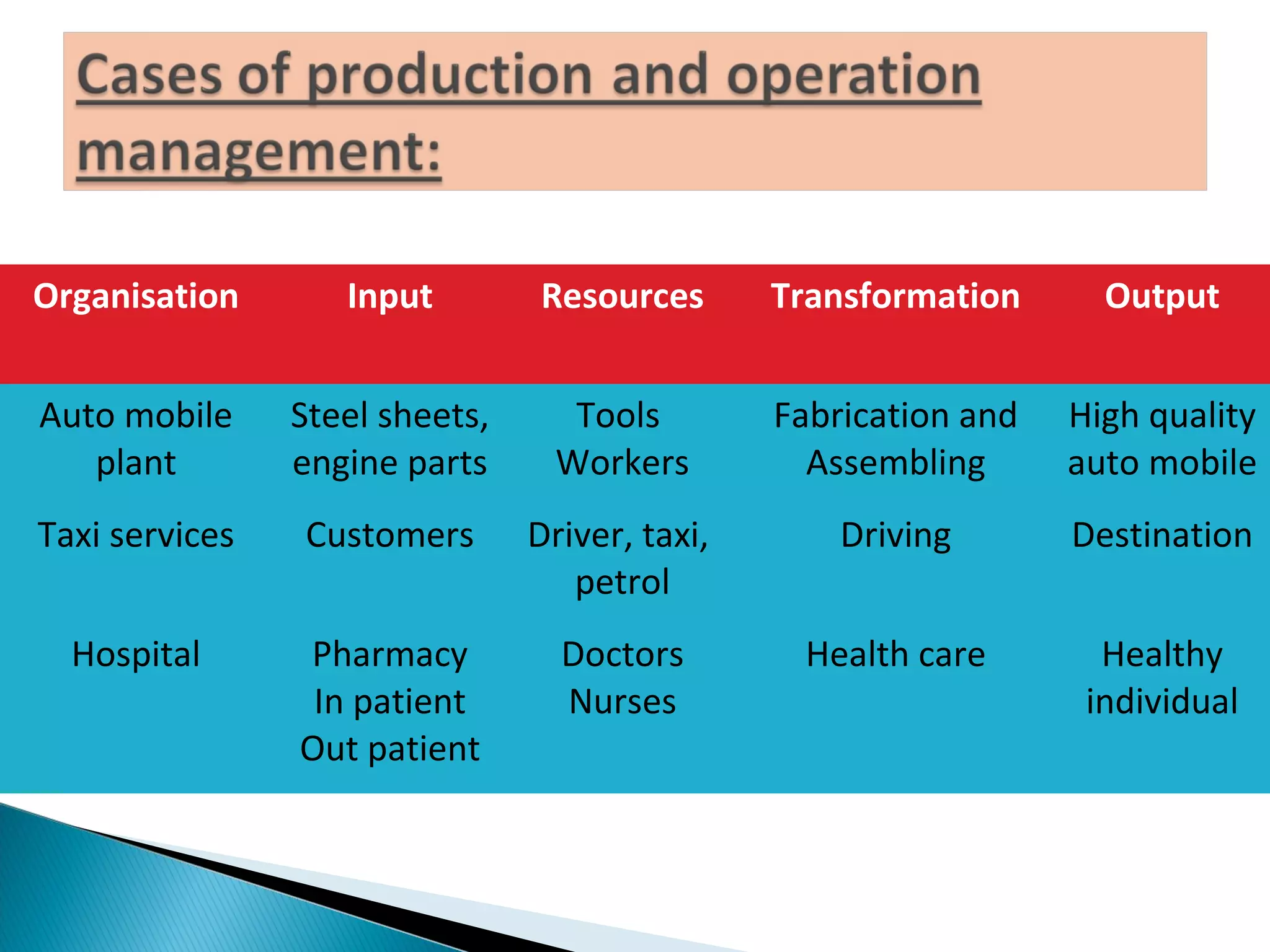 Cases of production and operation management:

| Organisation | Input | Resources | Transformation | Output |
|---|---|---|---|---|
| Auto mobile plant | Steel sheets, engine parts | Tools Workers | Fabrication and Assembling | High quality auto mobile |
| Taxi services | Customers | Driver, taxi, petrol | Driving | Destination |
| Hospital | Pharmacy In patient Out patient | Doctors Nurses | Health care | Healthy individual |